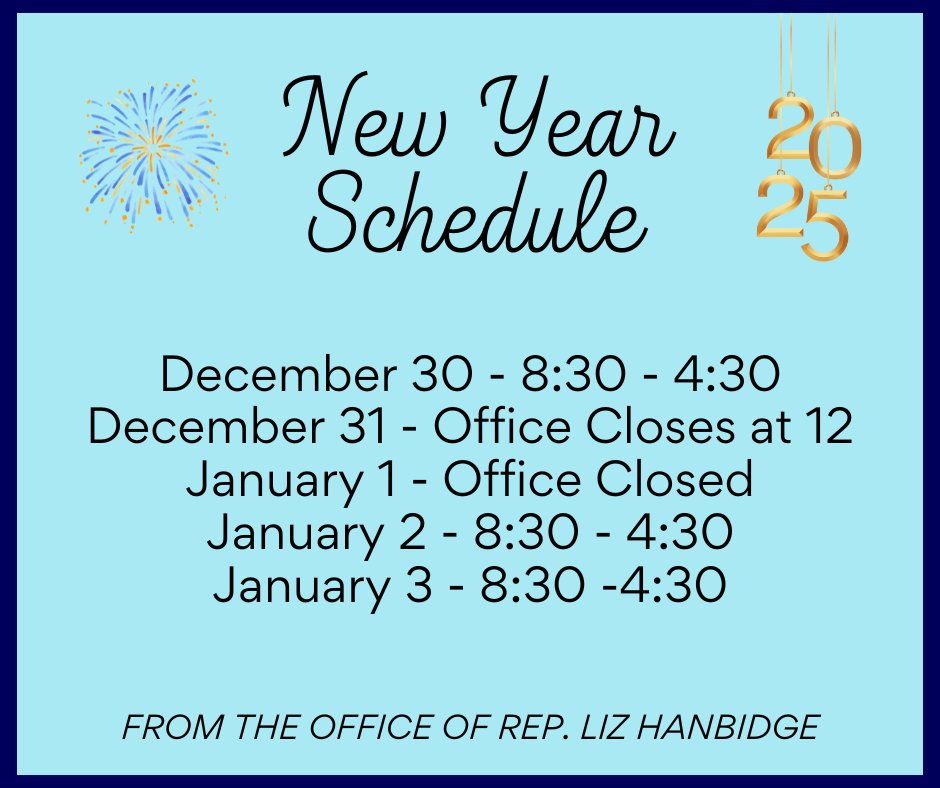 New Year Schedule

2025

December 30 - 8:30 - 4:30
December 31 - Office Closes at 12
January 1 - Office Closed
January 2 - 8:30 - 4:30
January 3 - 8:30 -4:30

FROM THE OFFICE OF REP. LIZ HANBIDGE